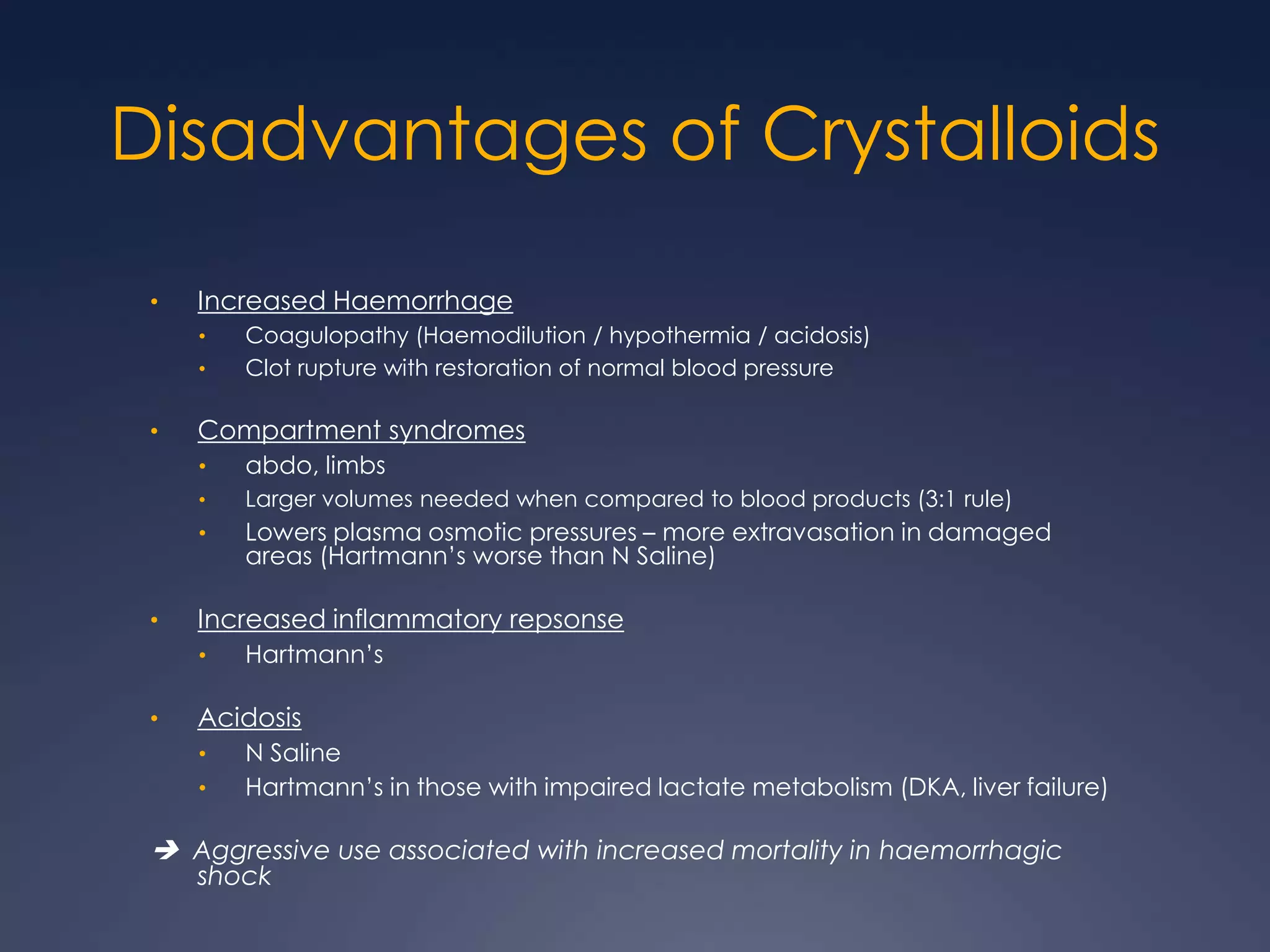 Disadvantages of Crystalloids

• Increased Haemorrhage
  • Coagulopathy (Haemodilution / hypothermia / acidosis)
  • Clot rupture with restoration of normal blood pressure

• Compartment syndromes
  • abdo, limbs
  • Larger volumes needed when compared to blood products (3:1 rule)
  • Lowers plasma osmotic pressures – more extravasation in damaged areas (Hartmann's worse than N Saline)

• Increased inflammatory repsonse
  • Hartmann's

• Acidosis
  • N Saline
  • Hartmann's in those with impaired lactate metabolism (DKA, liver failure)

➔ Aggressive use associated with increased mortality in haemorrhagic shock